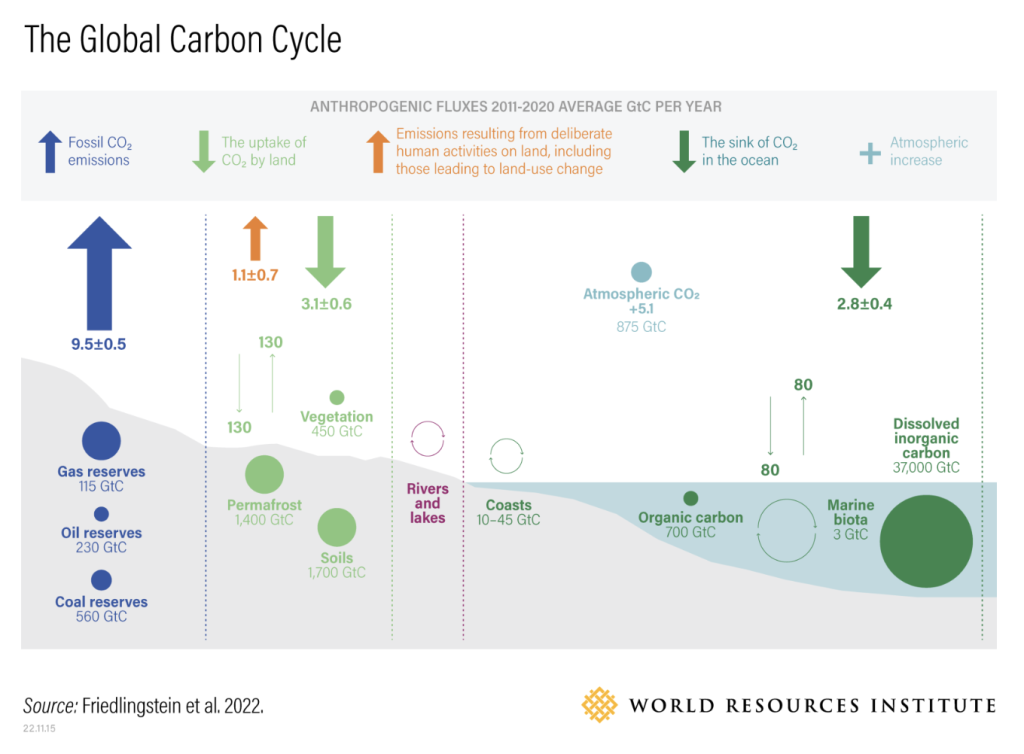 The Global Carbon Cycle

ANTHROPOGENIC FLUXES 2011-2020 AVERAGE GtC PER YEAR

Fossil $CO_2$ emissions

The uptake of $CO_2$ by land

Emissions resulting from deliberate human activities on land, including those leading to land-use change

The sink of $CO_2$ in the ocean

Atmospheric increase

9.5±0.5

1.1±0.7

3.1±0.6

Atmospheric $CO_2$
+5.1
875 GtC

2.8±0.4

130

130

Vegetation
450 GtC

80

80

Dissolved inorganic carbon
37,000 GtC

Gas reserves
115 GtC

Oil reserves
230 GtC

Coal reserves
560 GtC

Permafrost
1,400 GtC

Soils
1,700 GtC

Rivers and lakes

Coasts
10–45 GtC

Organic carbon
700 GtC

Marine biota
3 GtC

Source: Friedlingstein et al. 2022.

22.11.15

WORLD RESOURCES INSTITUTE